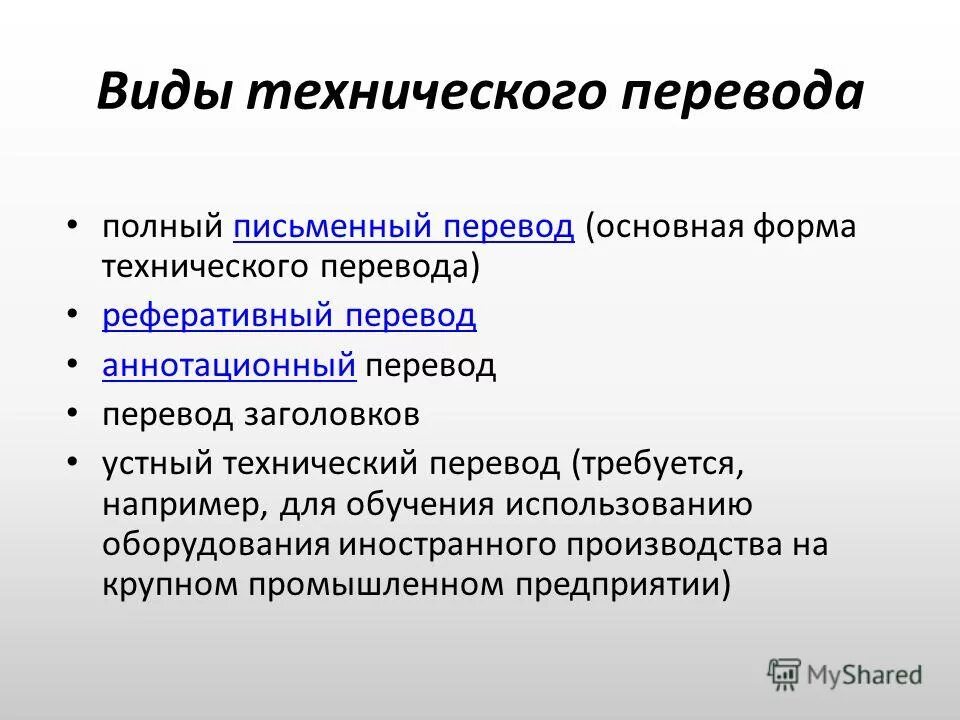 Виды технического перевода

• полный письменный перевод (основная форма технического перевода)
• реферативный перевод
• аннотационный перевод
• перевод заголовков
• устный технический перевод (требуется, например, для обучения использованию оборудования иностранного производства на крупном промышленном предприятии)

MyShared